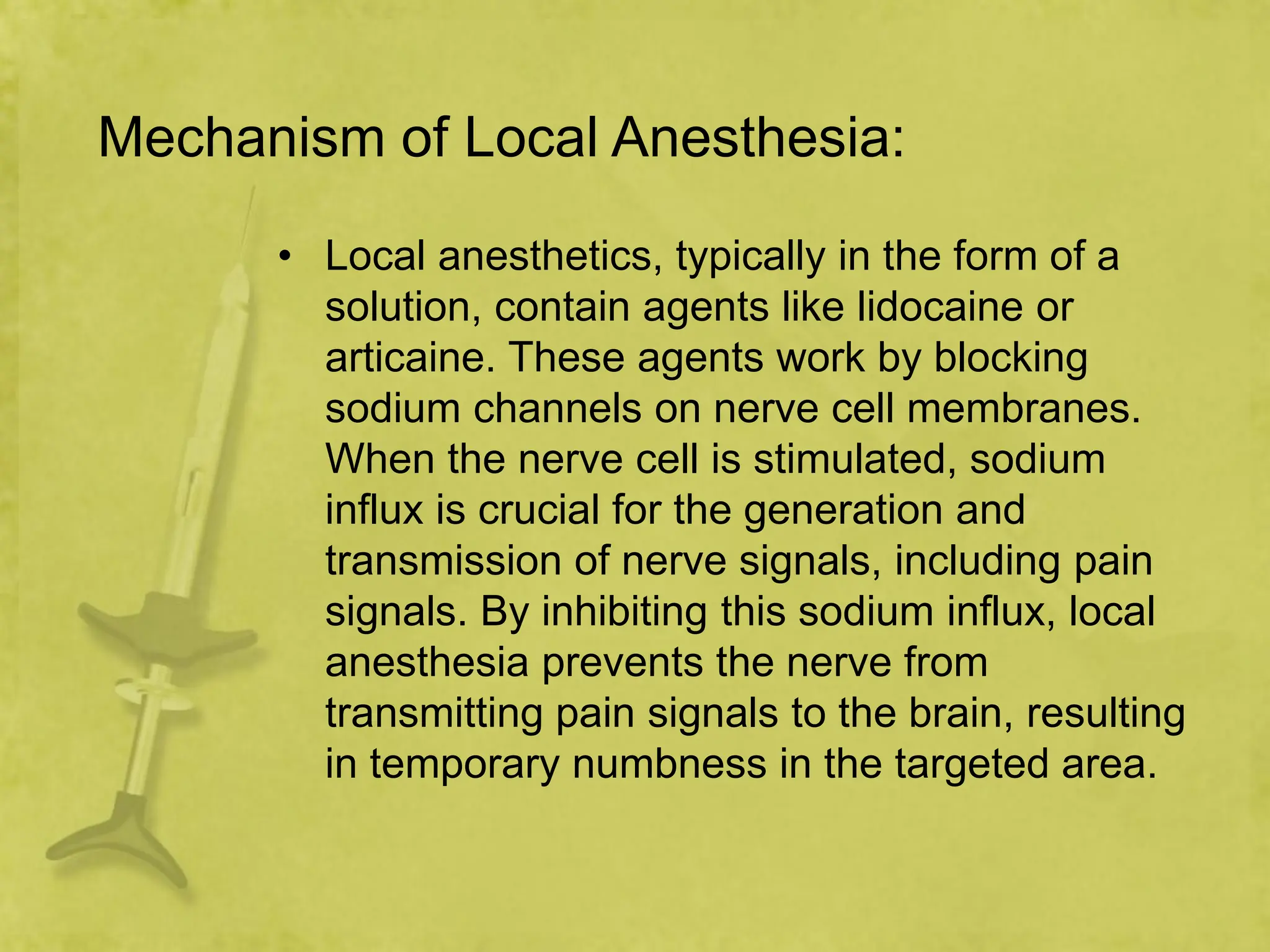 Mechanism of Local Anesthesia:

• Local anesthetics, typically in the form of a solution, contain agents like lidocaine or articaine. These agents work by blocking sodium channels on nerve cell membranes. When the nerve cell is stimulated, sodium influx is crucial for the generation and transmission of nerve signals, including pain signals. By inhibiting this sodium influx, local anesthesia prevents the nerve from transmitting pain signals to the brain, resulting in temporary numbness in the targeted area.